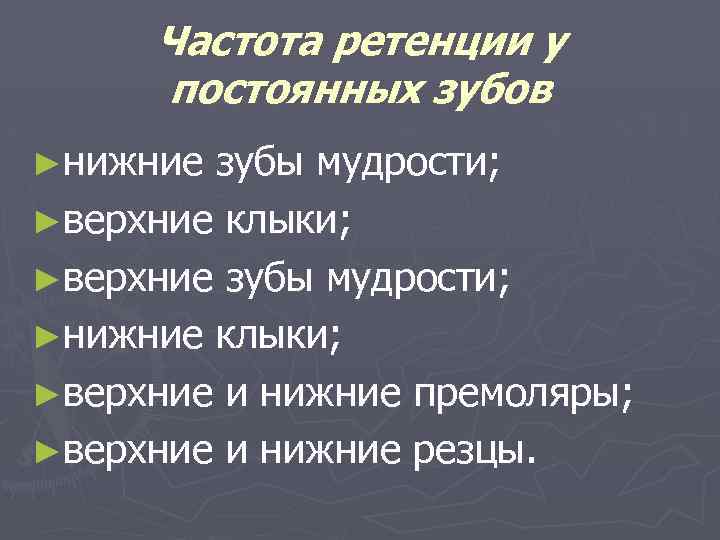 Частота ретенции у постоянных зубов

►нижние зубы мудрости;
►верхние клыки;
►верхние зубы мудрости;
►нижние клыки;
►верхние и нижние премоляры;
►верхние и нижние резцы.